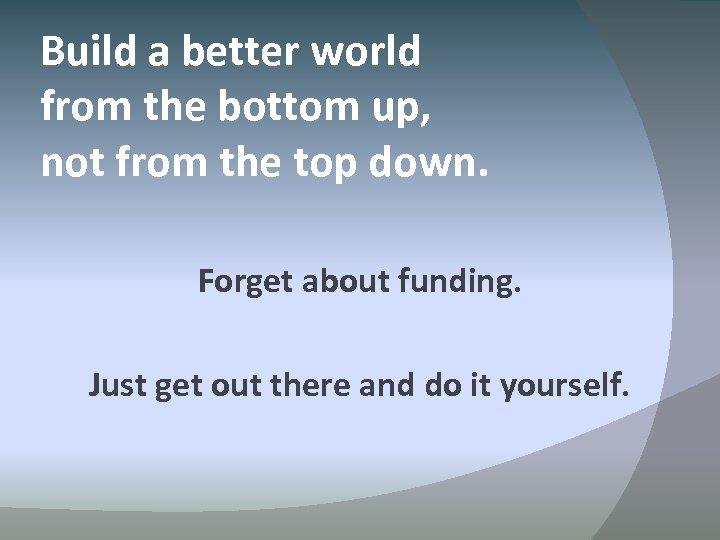 Build a better world
from the bottom up,
not from the top down.

Forget about funding.

Just get out there and do it yourself.